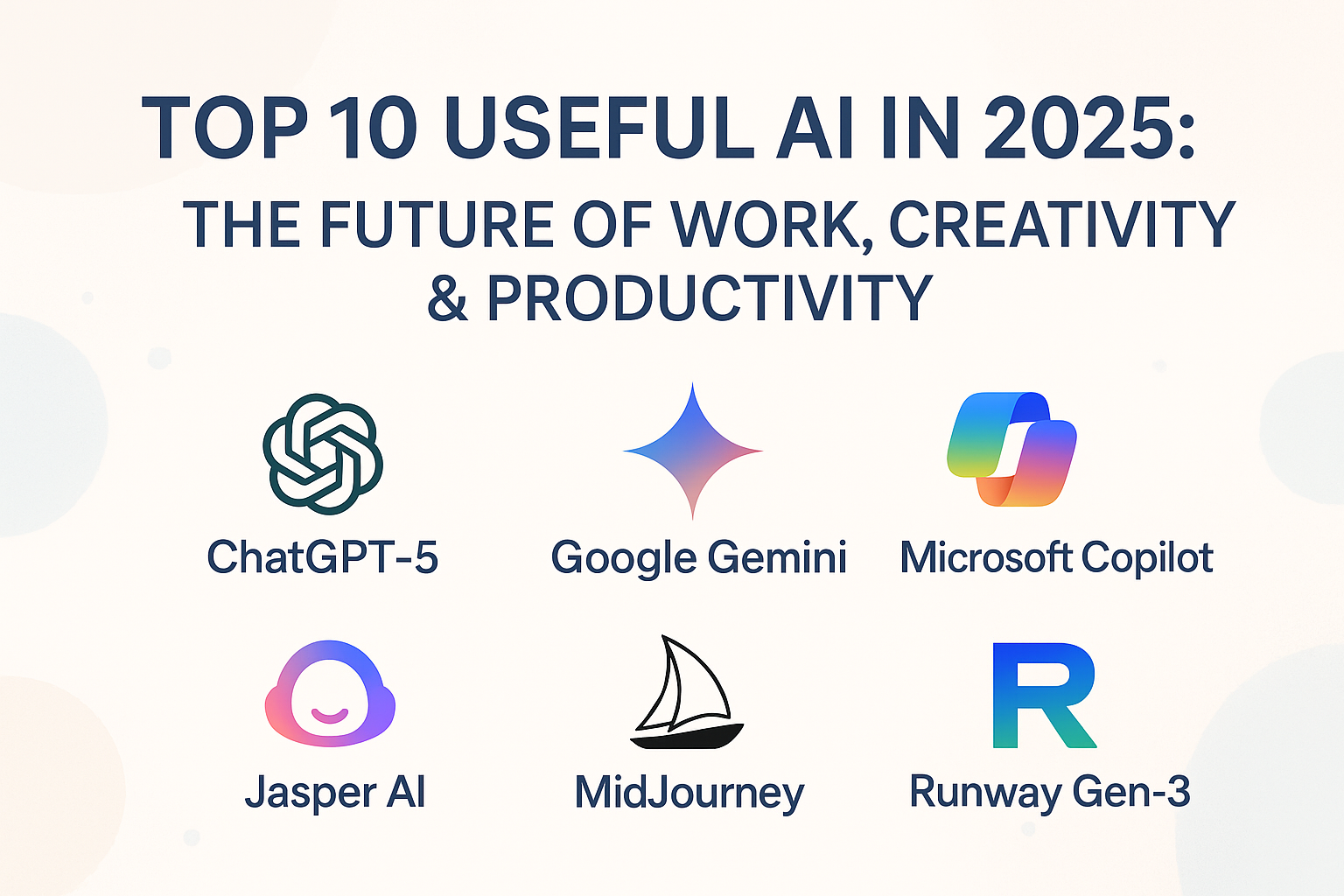 TOP 10 USEFUL AI IN 2025:
THE FUTURE OF WORK, CREATIVITY & PRODUCTIVITY

ChatGPT-5

Google Gemini

Microsoft Copilot

Jasper AI

MidJourney

R

Runway Gen-3